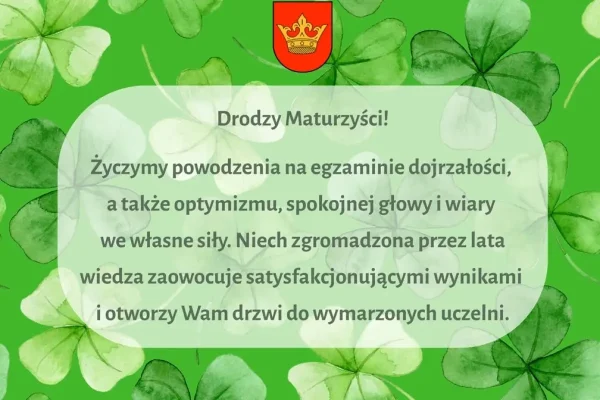 Drodzy Maturzyści!

Życzymy powodzenia na egzaminie dojrzałości, a także optymizmu, spokojnej głowy i wiary we własne siły. Niech zgromadzona przez lata wiedza zaowocuje satysfakcjonującymi wynikami i otworzy Wam drzwi do wymarzonych uczelni.